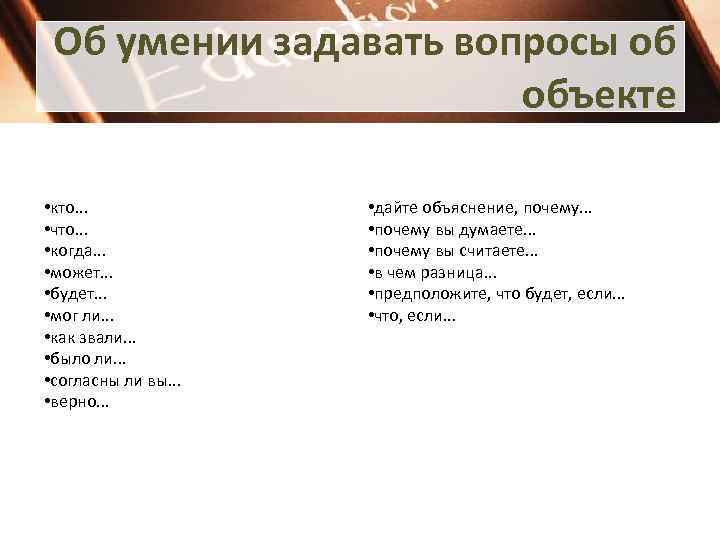 Об умении задавать вопросы об объекте

•кто...
•что...
•когда...
•может...
•будет...
•мог ли...
•как звали...
•было ли...
•согласны ли вы...
•верно...

•дайте объяснение, почему...
•почему вы думаете...
•почему вы считаете...
•в чем разница...
•предположите, что будет, если...
•что, если...